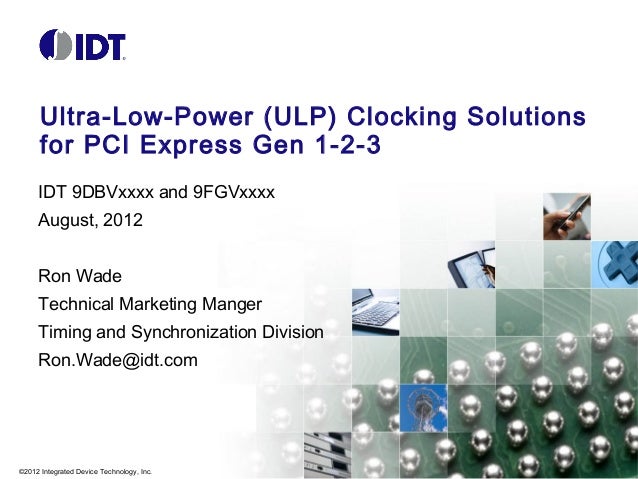 IDT

Ultra-Low-Power (ULP) Clocking Solutions for PCI Express Gen 1-2-3

IDT 9DBVxxxx and 9FGVxxxx
August, 2012

Ron Wade
Technical Marketing Manger
Timing and Synchronization Division
Ron.Wade@idt.com

©2012 Integrated Device Technology, Inc.